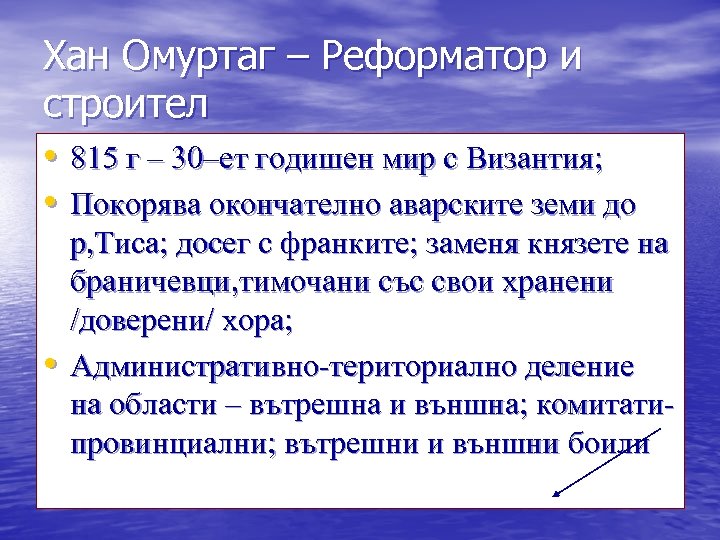 Хан Омуртаг – Реформатор и строител

• 815 г – 30–ет годишен мир с Византия;
• Покорява окончателно аварските земи до р,Тиса; досег с франките; заменя князете на браничевци,тимочани със свои хранени /доверени/ хора;
• Административно-териториално деление на области – вътрешна и външна; комитати-провинциални; вътрешни и външни боили